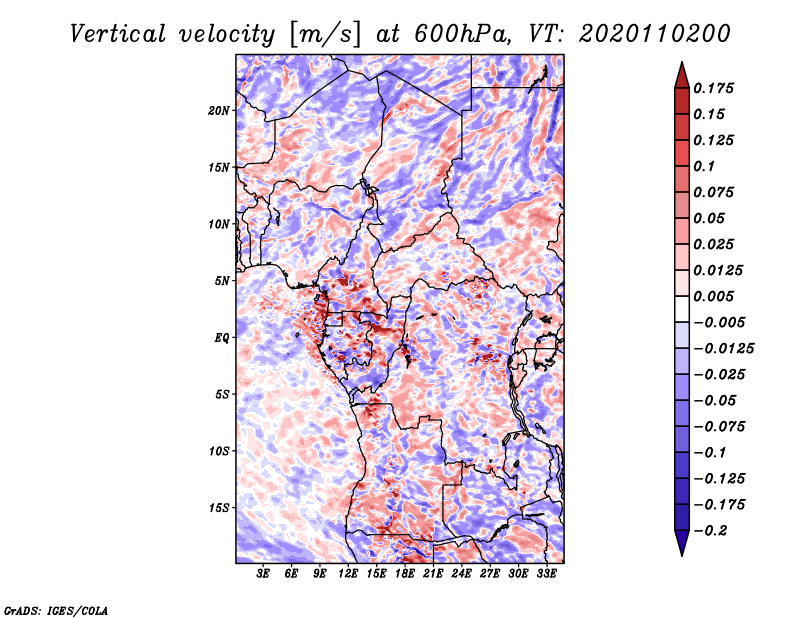 Vertical velocity [m/s] at 600hPa, VT: 2020110200

20N
15N
10N
5N
EQ
5S
10S
15S

3E 6E 9E 12E 15E 18E 21E 24E 27E 30E 33E

0.175
0.15
0.125
0.1
0.075
0.05
0.025
0.0125
0.005
−0.005
−0.0125
−0.025
−0.05
−0.075
−0.1
−0.125
−0.175
−0.2

GrADS: IGES/COLA